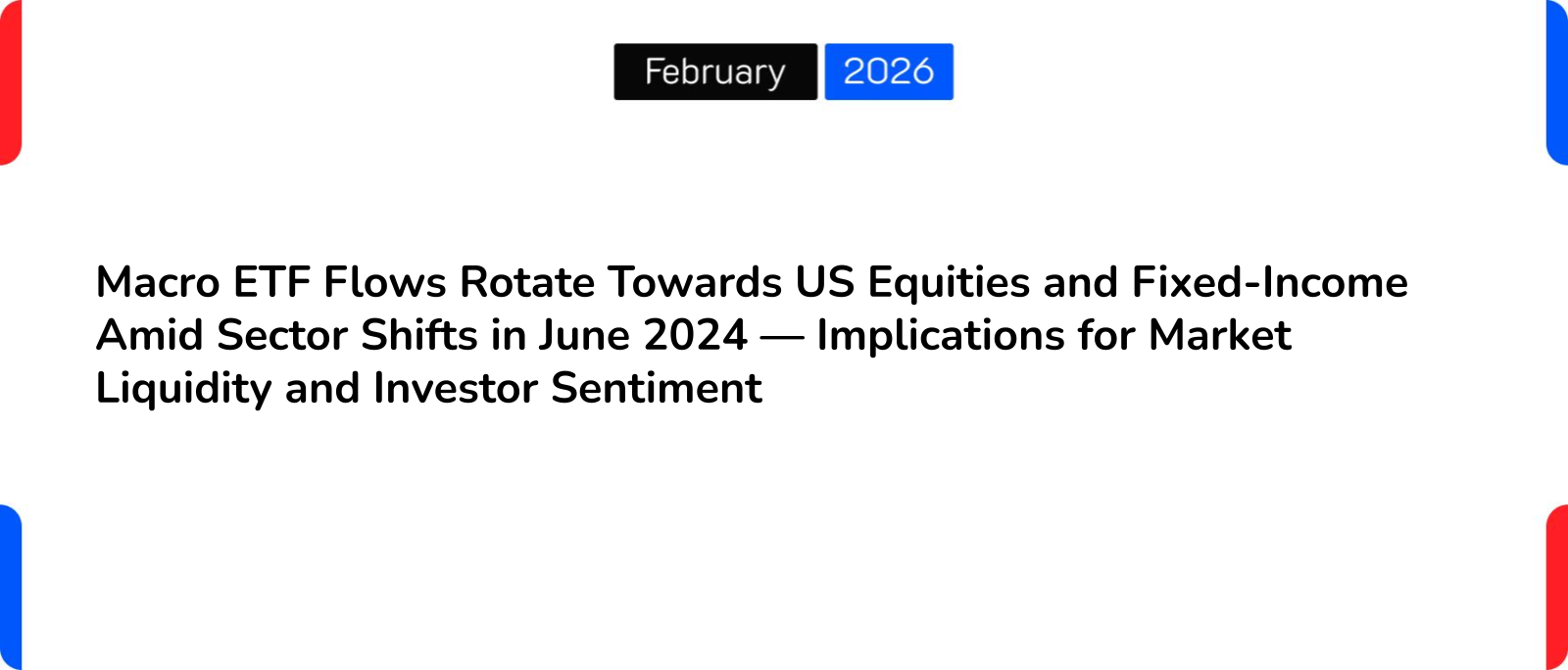 February 2026

Macro ETF Flows Rotate Towards US Equities and Fixed-Income Amid Sector Shifts in June 2024 — Implications for Market Liquidity and Investor Sentiment